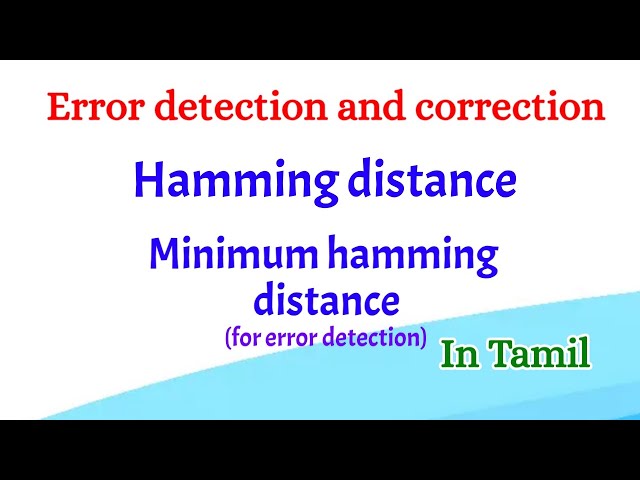 Error detection and correction

Hamming distance

Minimum hamming distance

(for error detection)

In Tamil